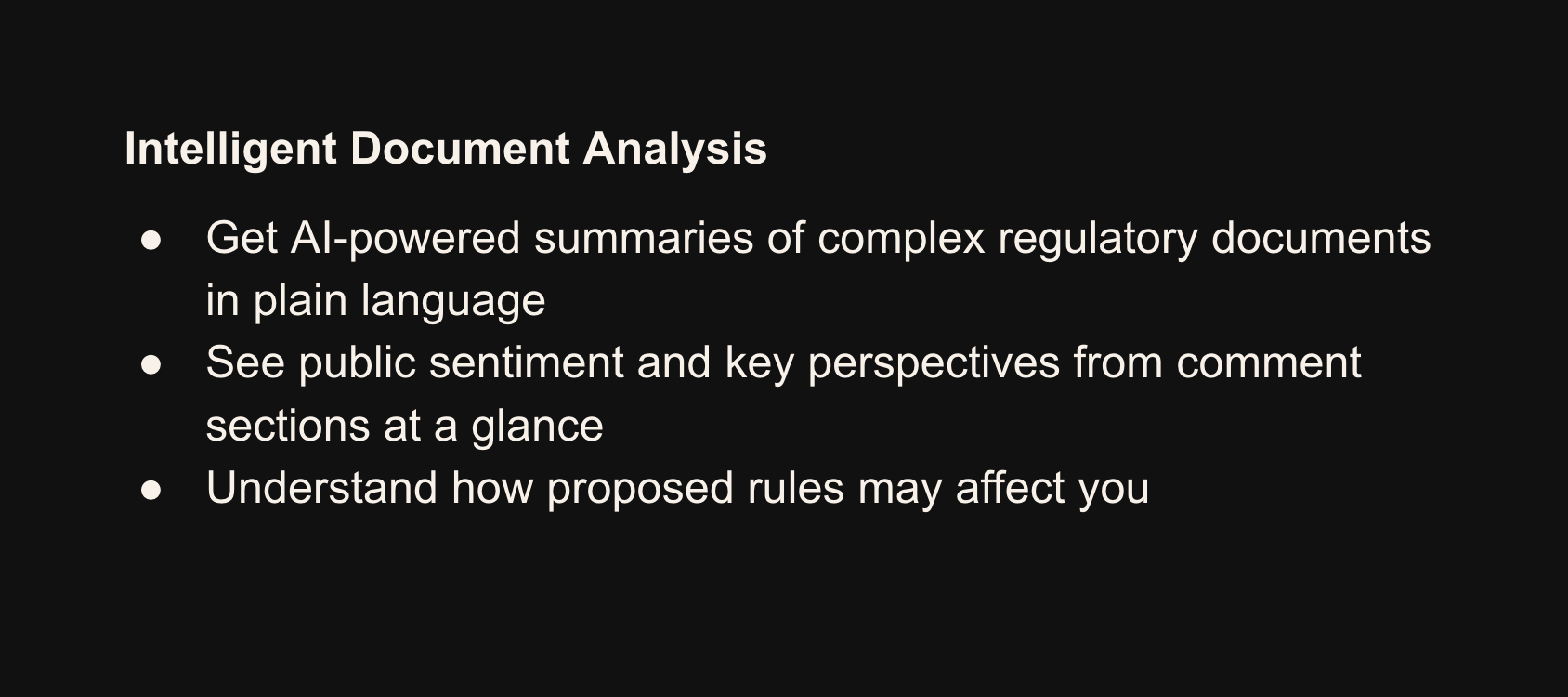 Intelligent Document Analysis

● Get AI-powered summaries of complex regulatory documents in plain language
● See public sentiment and key perspectives from comment sections at a glance
● Understand how proposed rules may affect you